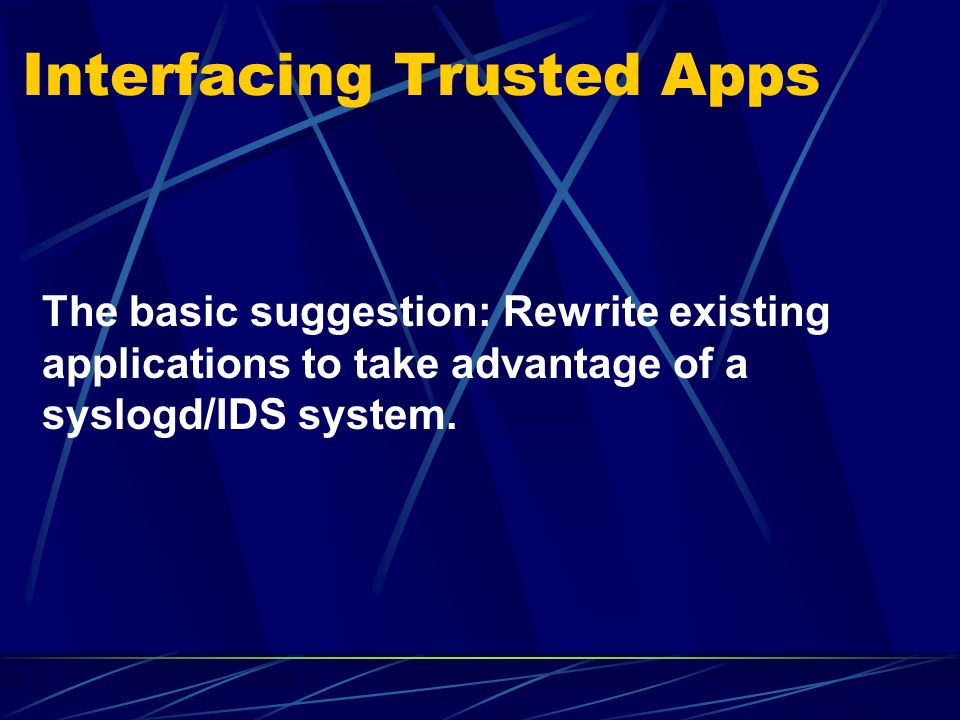 Interfacing Trusted Apps

The basic suggestion: Rewrite existing applications to take advantage of a syslogd/IDS system.